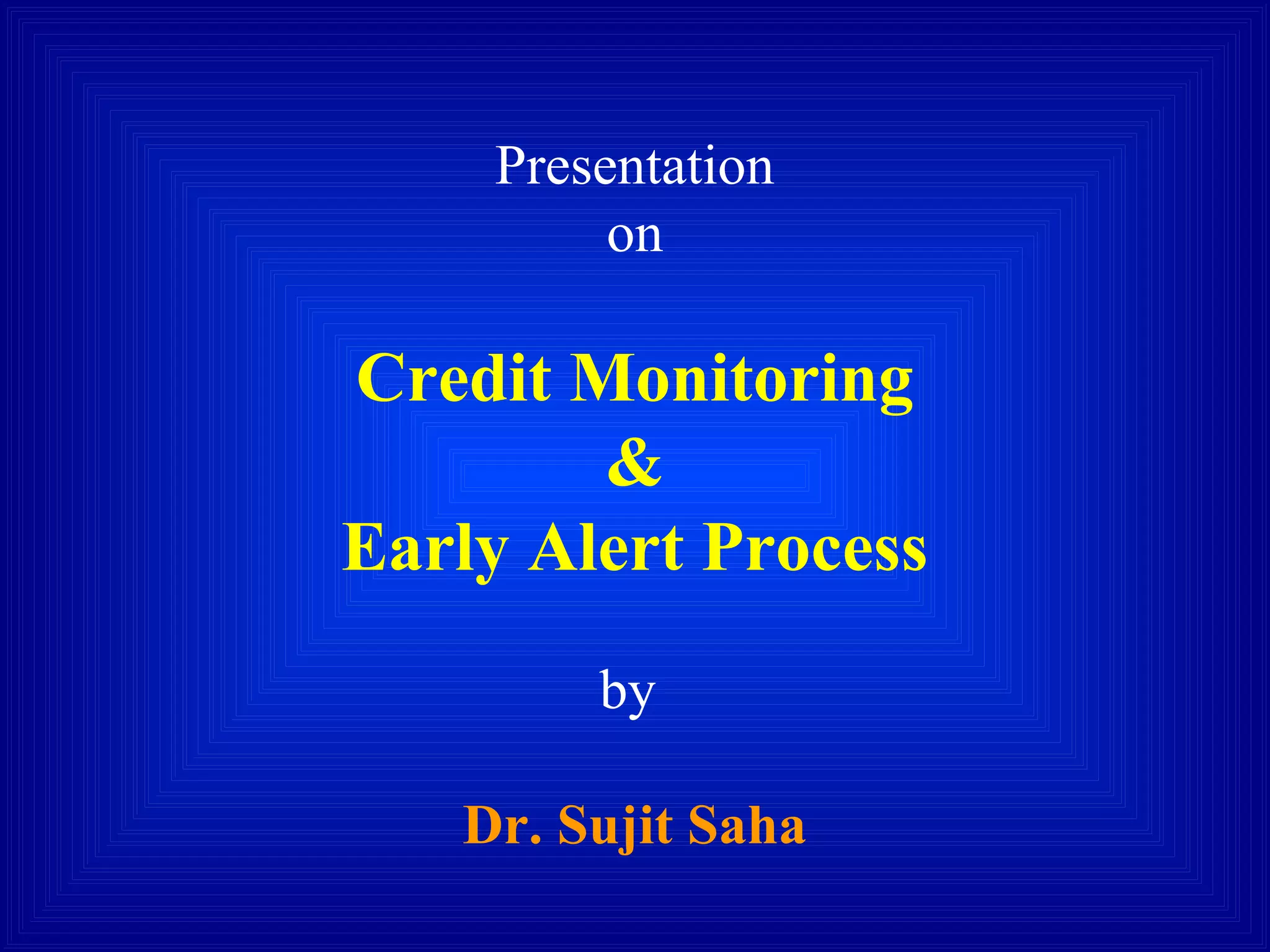 Presentation
on

Credit Monitoring
&
Early Alert Process

by

Dr. Sujit Saha